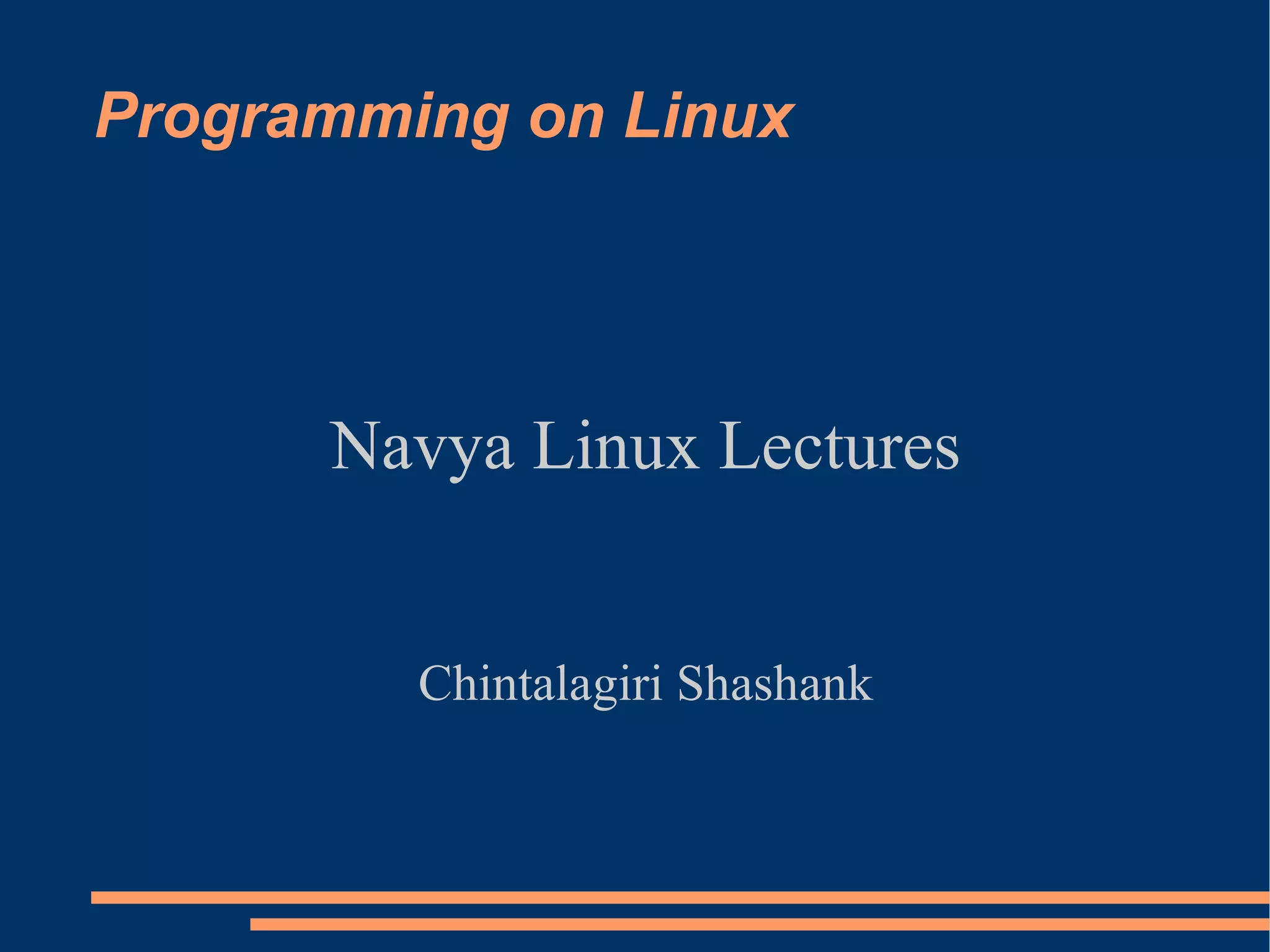 Programming on Linux

Navya Linux Lectures

Chintalagiri Shashank